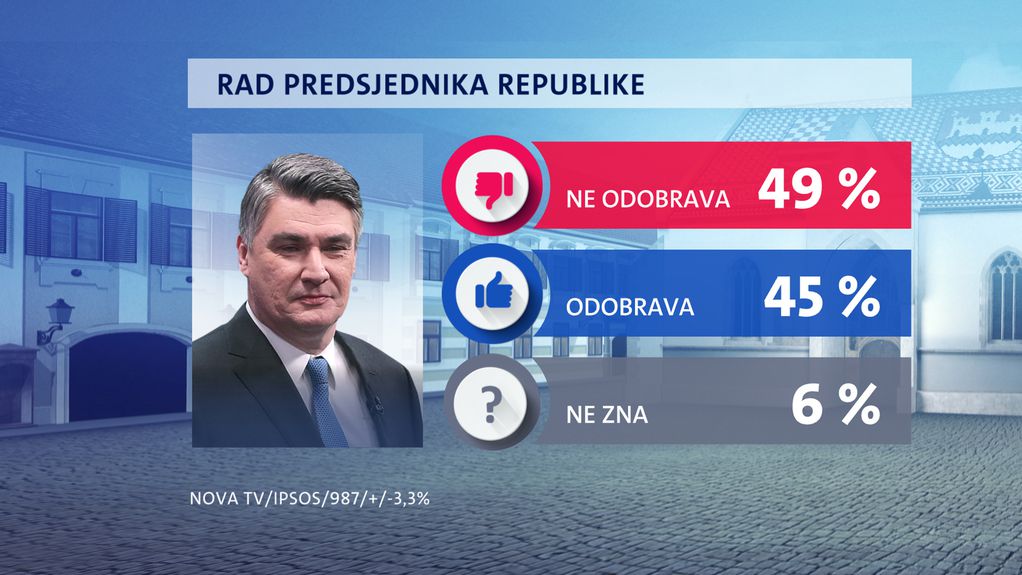 RAD PREDSJEDNIKA REPUBLIKE

NE ODOBRAVA 49 %

ODOBRAVA 45 %

?

NE ZNA 6 %

NOVA TV/IPSOS/987/+/-3,3%